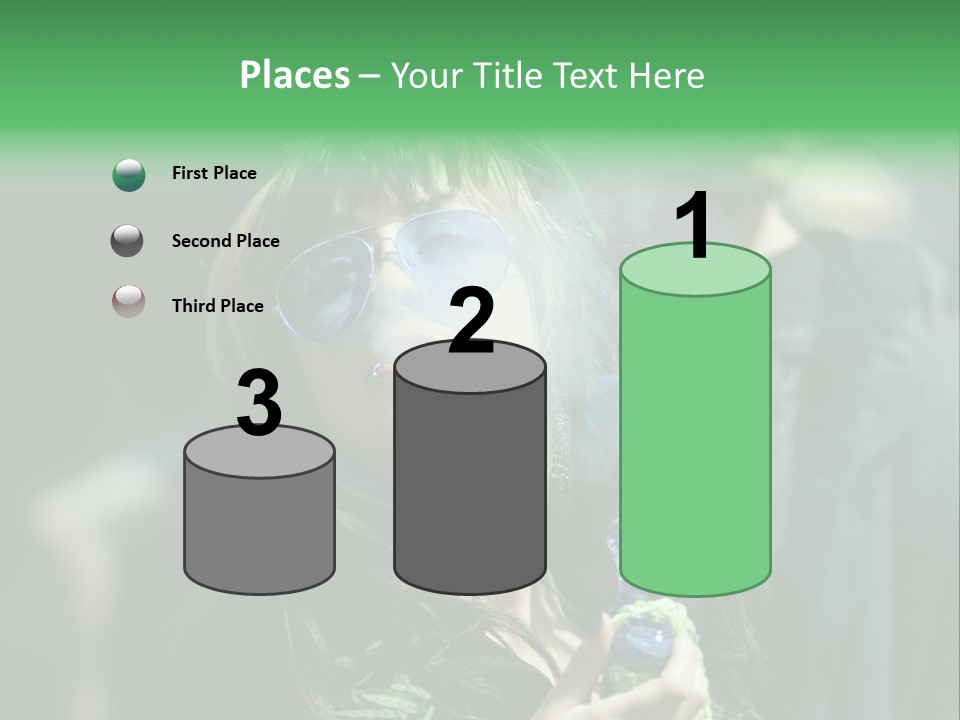 Places – Your Title Text Here

First Place

Second Place

Third Place

3

2

1